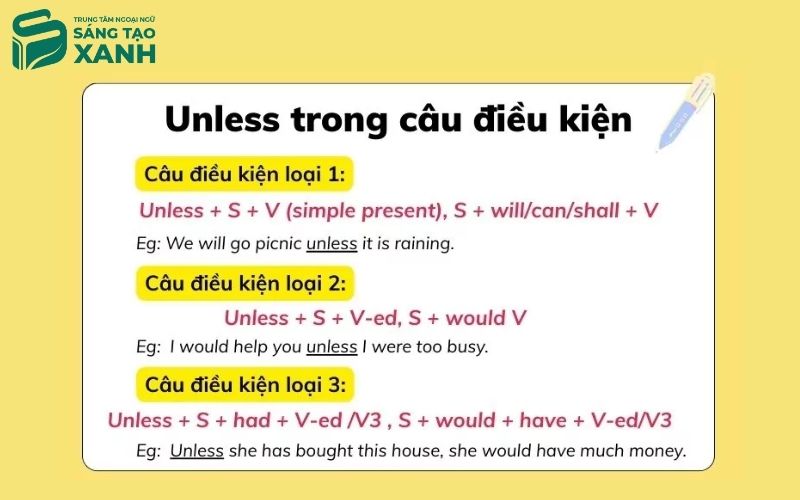 TRUNG TÂM NGOẠI NGỮ
SÁNG TẠO
XANH

Unless trong câu điều kiện

Câu điều kiện loại 1:

Unless + S + V (simple present), S + will/can/shall + V

Eg: We will go picnic unless it is raining.

Câu điều kiện loại 2:

Unless + S + V-ed, S + would V

Eg: I would help you unless I were too busy.

Câu điều kiện loại 3:

Unless + S + had + V-ed /V3 , S + would + have + V-ed/V3

Eg: Unless she has bought this house, she would have much money.